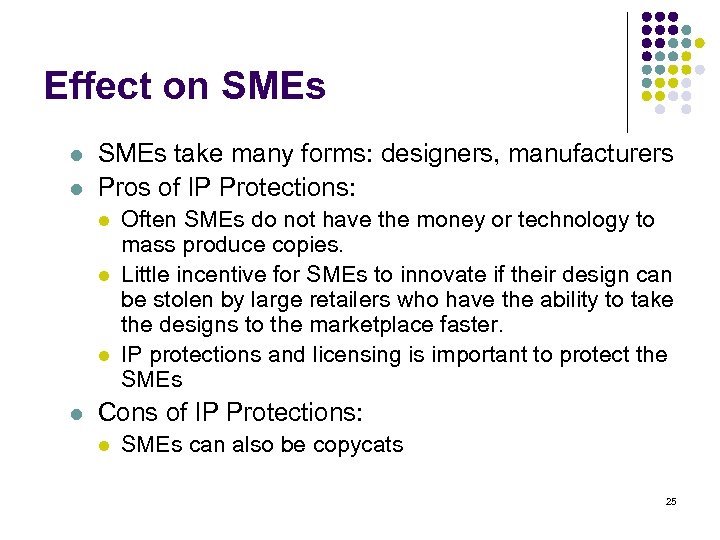 Effect on SMEs

- SMEs take many forms: designers, manufacturers
- Pros of IP Protections:
  - Often SMEs do not have the money or technology to mass produce copies.
  - Little incentive for SMEs to innovate if their design can be stolen by large retailers who have the ability to take the designs to the marketplace faster.
  - IP protections and licensing is important to protect the SMEs
- Cons of IP Protections:
  - SMEs can also be copycats

25